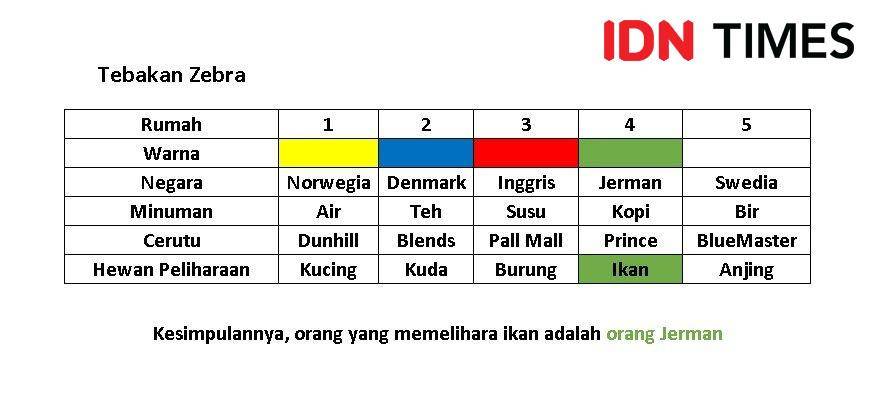 IDN TIMES

Tebakan Zebra

| Rumah | 1 | 2 | 3 | 4 | 5 |
|---|---|---|---|---|---|
| Warna | | | | | |
| Negara | Norwegia | Denmark | Inggris | Jerman | Swedia |
| Minuman | Air | Teh | Susu | Kopi | Bir |
| Cerutu | Dunhill | Blends | Pall Mall | Prince | BlueMaster |
| Hewan Peliharaan | Kucing | Kuda | Burung | Ikan | Anjing |

Kesimpulannya, orang yang memelihara ikan adalah orang Jerman